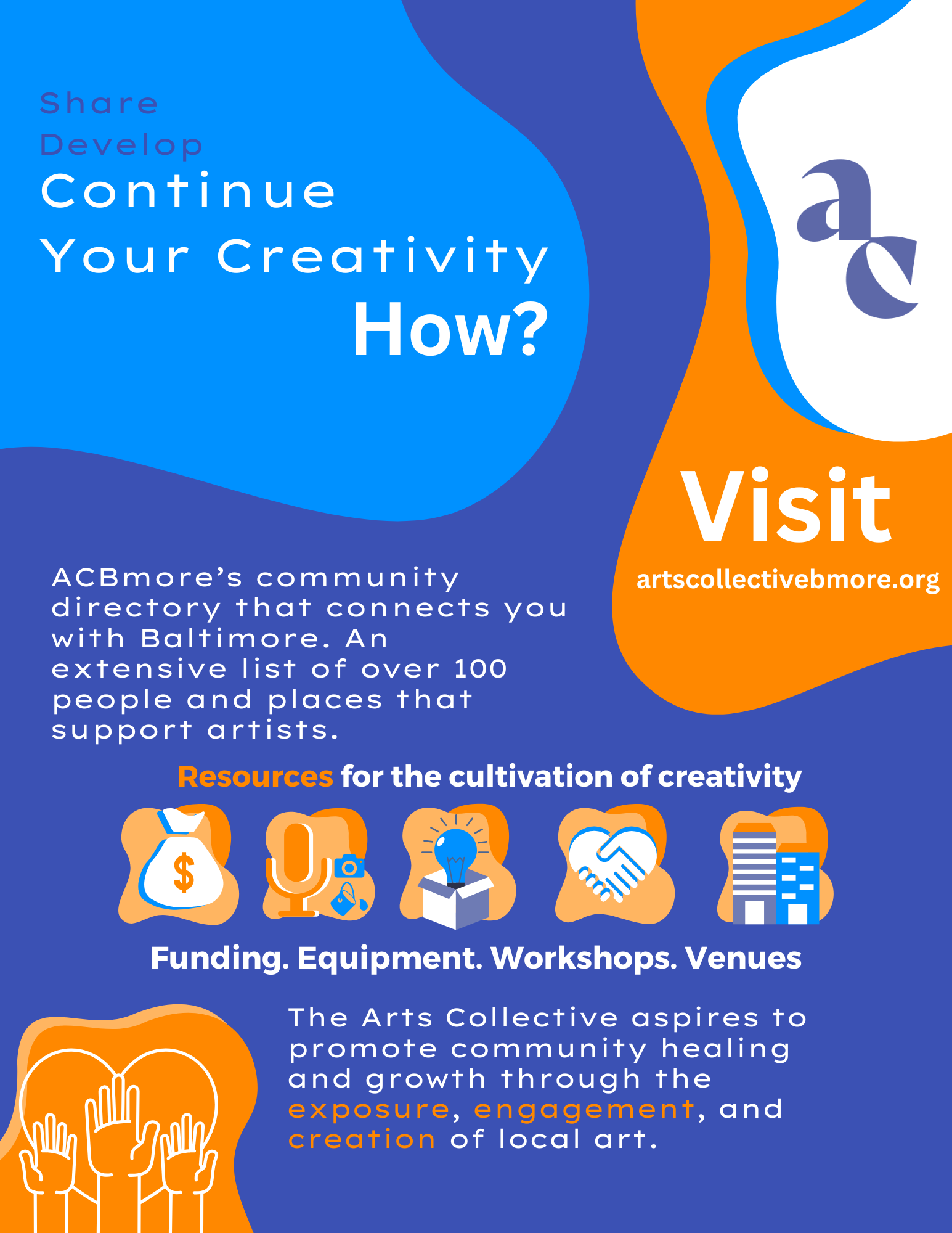 Share
Develop
Continue
Your Creativity
How?

ac

Visit
artscollectivebmore.org

ACBmore's community directory that connects you with Baltimore. An extensive list of over 100 people and places that support artists.

Resources for the cultivation of creativity

$

Funding. Equipment. Workshops. Venues

The Arts Collective aspires to promote community healing and growth through the exposure, engagement, and creation of local art.